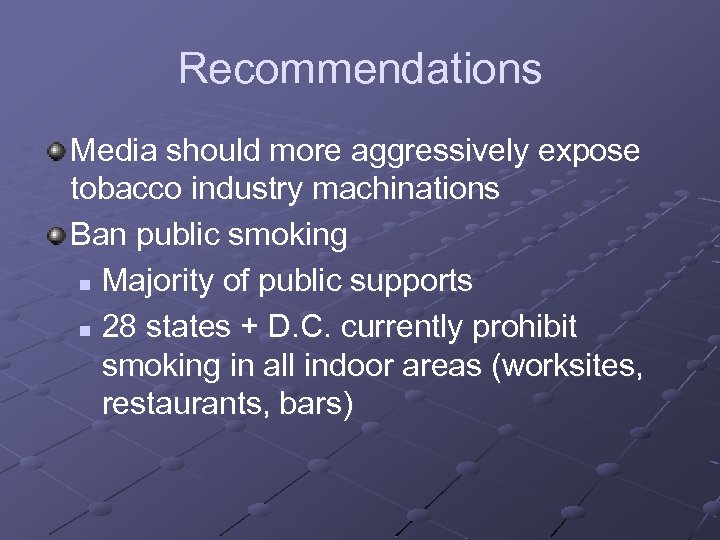 Recommendations

Media should more aggressively expose tobacco industry machinations

Ban public smoking

Majority of public supports

28 states + D.C. currently prohibit smoking in all indoor areas (worksites, restaurants, bars)